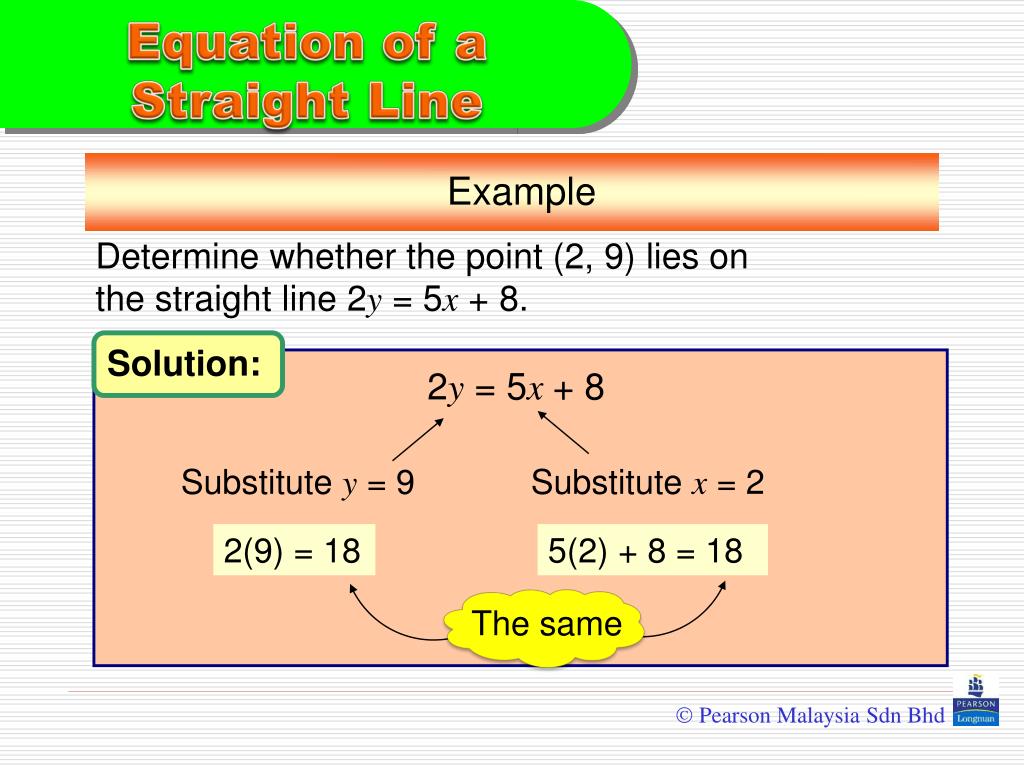 Equation of a Straight Line

Example

Determine whether the point (2, 9) lies on the straight line $2y = 5x + 8$.

Solution:

$2y = 5x + 8$

Substitute $y = 9$

Substitute $x = 2$

$2(9) = 18$

$5(2) + 8 = 18$

The same

© Pearson Malaysia Sdn Bhd

PEARSON Longman